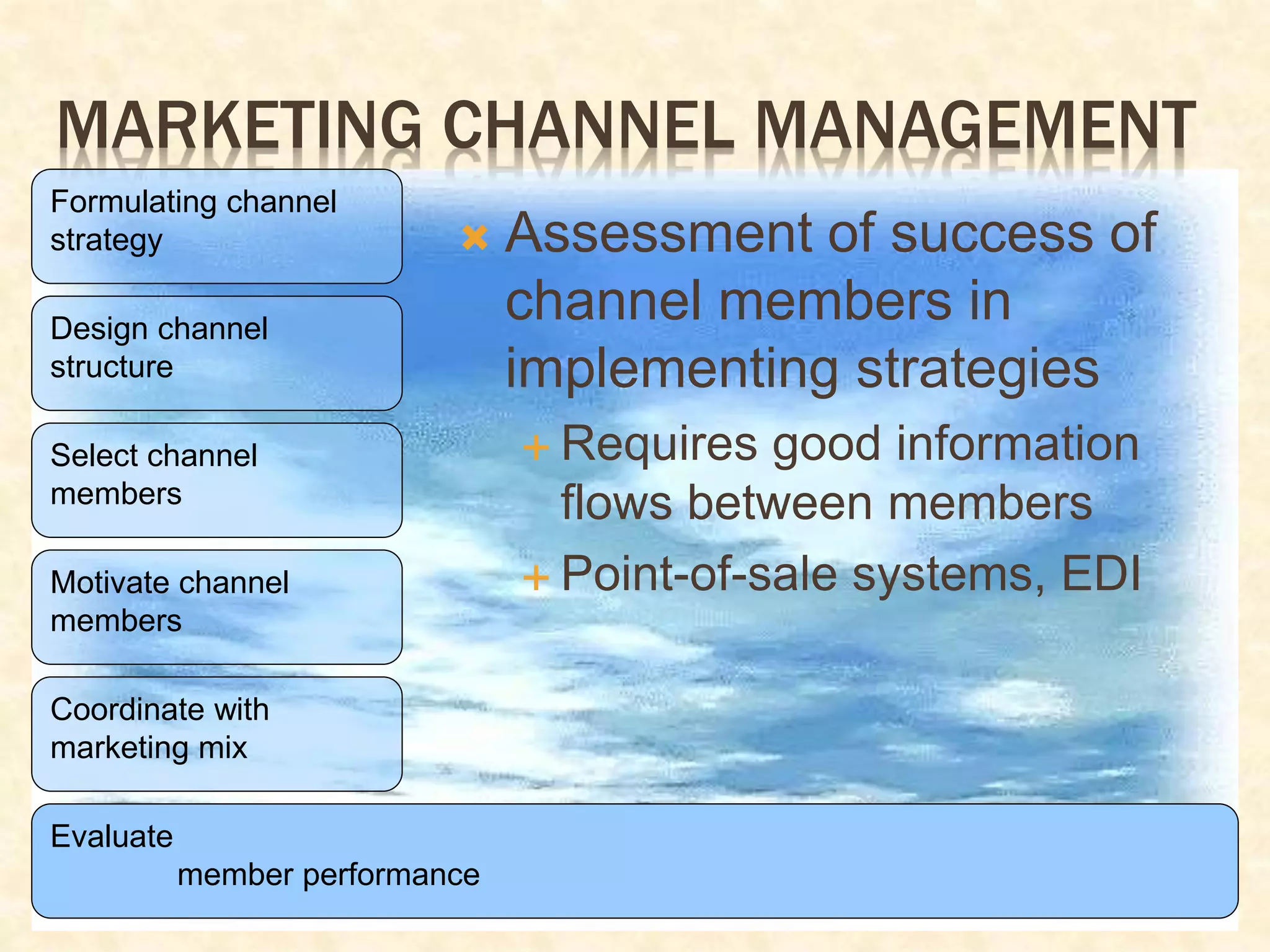 MARKETING CHANNEL MANAGEMENT

Formulating channel strategy

Design channel structure

Select channel members

Motivate channel members

Coordinate with marketing mix

Evaluate member performance

Assessment of success of channel members in implementing strategies

Requires good information flows between members

Point-of-sale systems, EDI